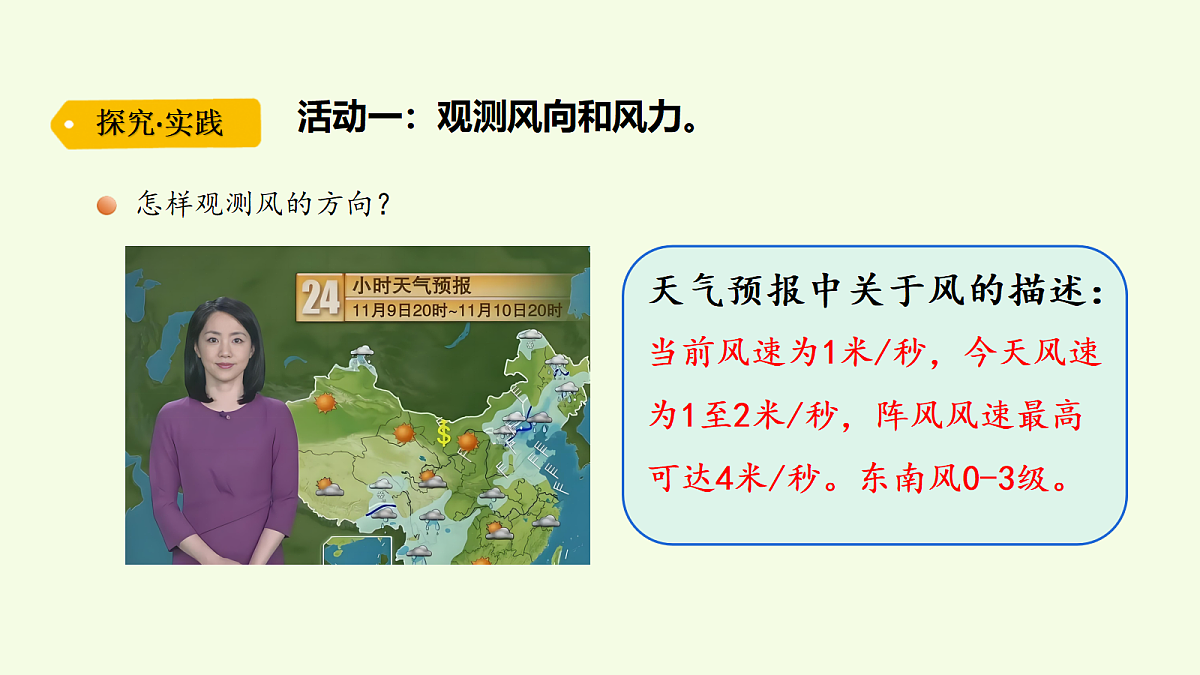 探究·实践

活动一：观测风向和风力。

怎样观测风的方向？

24 小时天气预报
11月9日20时~11月10日20时

天气预报中关于风的描述：
当前风速为1米/秒，今天风速为1至2米/秒，阵风风速最高可达4米/秒。东南风0-3级。